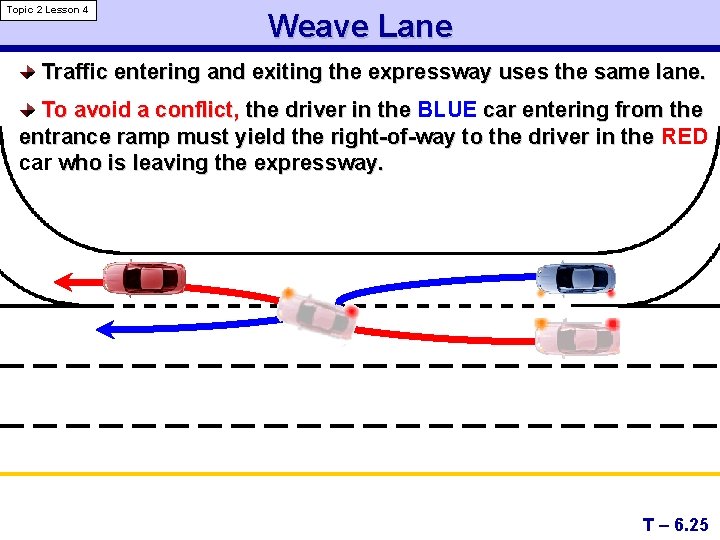 Topic 2 Lesson 4

Weave Lane

Traffic entering and exiting the expressway uses the same lane.

To avoid a conflict, the driver in the BLUE car entering from the entrance ramp must yield the right-of-way to the driver in the RED car who is leaving the expressway.

T – 6.25